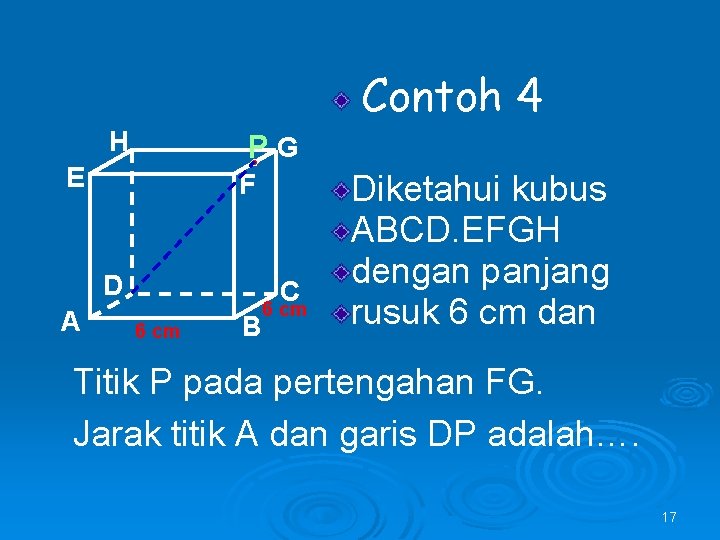 Contoh 4

H
P
G
E
F
D
C
A
B
6 cm
6 cm

Diketahui kubus
ABCD.EFGH
dengan panjang
rusuk 6 cm dan

Titik P pada pertengahan FG.

Jarak titik A dan garis DP adalah….

17